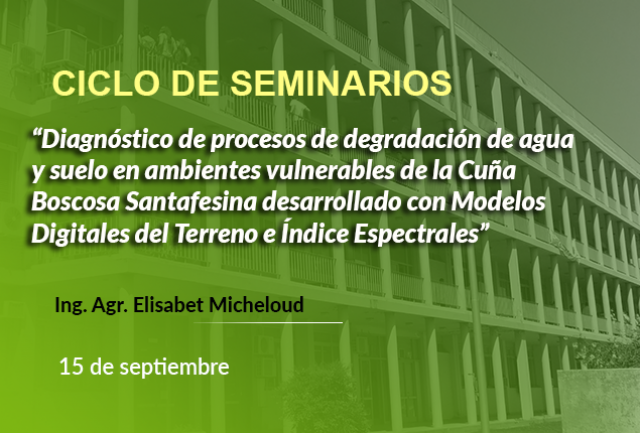 CICLO DE SEMINARIOS

“Diagnóstico de procesos de degradación de agua y suelo en ambientes vulnerables de la Cuña Boscosa Santafesina desarrollado con Modelos Digitales del Terreno e Índice Espectrales”

Ing. Agr. Elisabet Micheloud

15 de septiembre